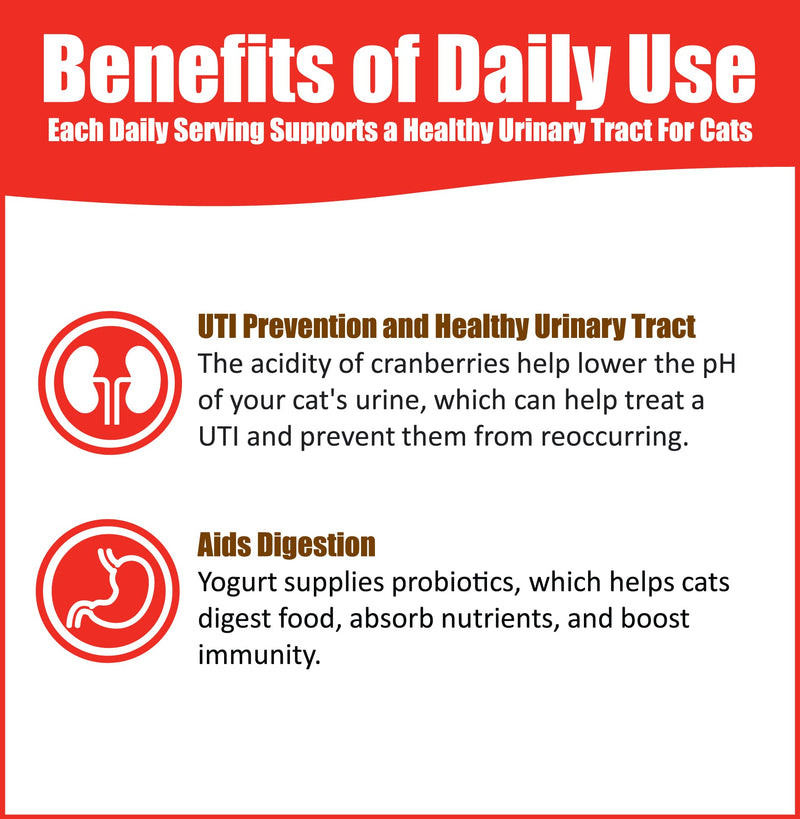 Benefits of Daily Use
Each Daily Serving Supports a Healthy Urinary Tract For Cats

UTI Prevention and Healthy Urinary Tract
The acidity of cranberries help lower the pH of your cat's urine, which can help treat a UTI and prevent them from reoccurring.

Aids Digestion
Yogurt supplies probiotics, which helps cats digest food, absorb nutrients, and boost immunity.